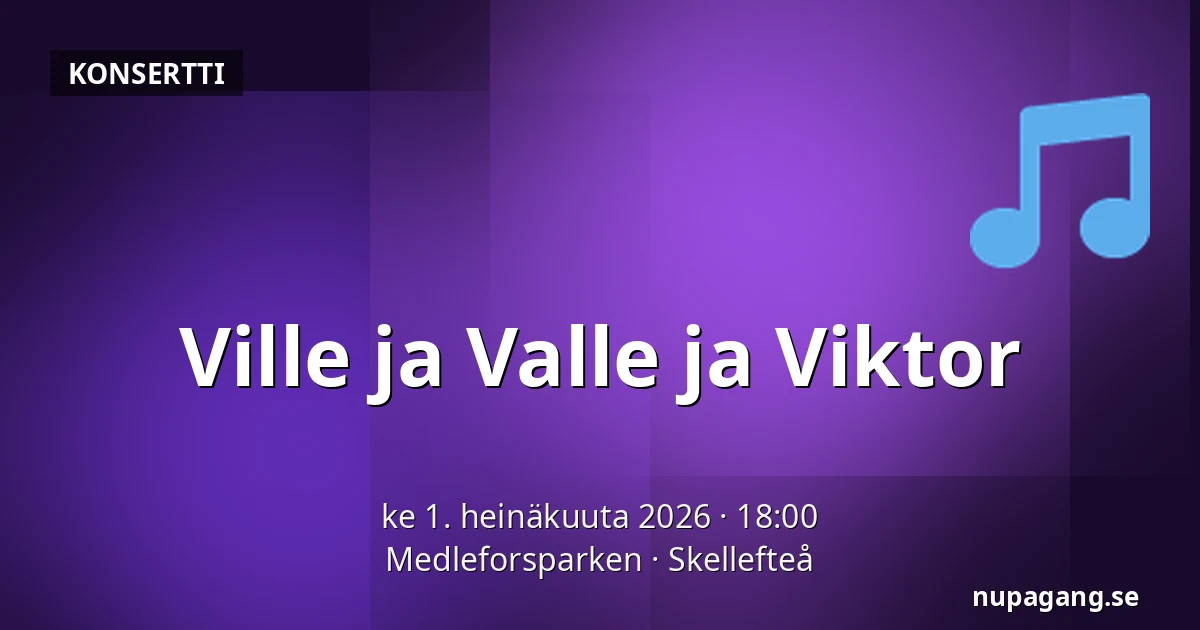 KONSERTTI

Ville ja Valle ja Viktor

ke 1. heinäkuuta 2026 · 18:00
Medleforsparken · Skellefteå

nupagang.se